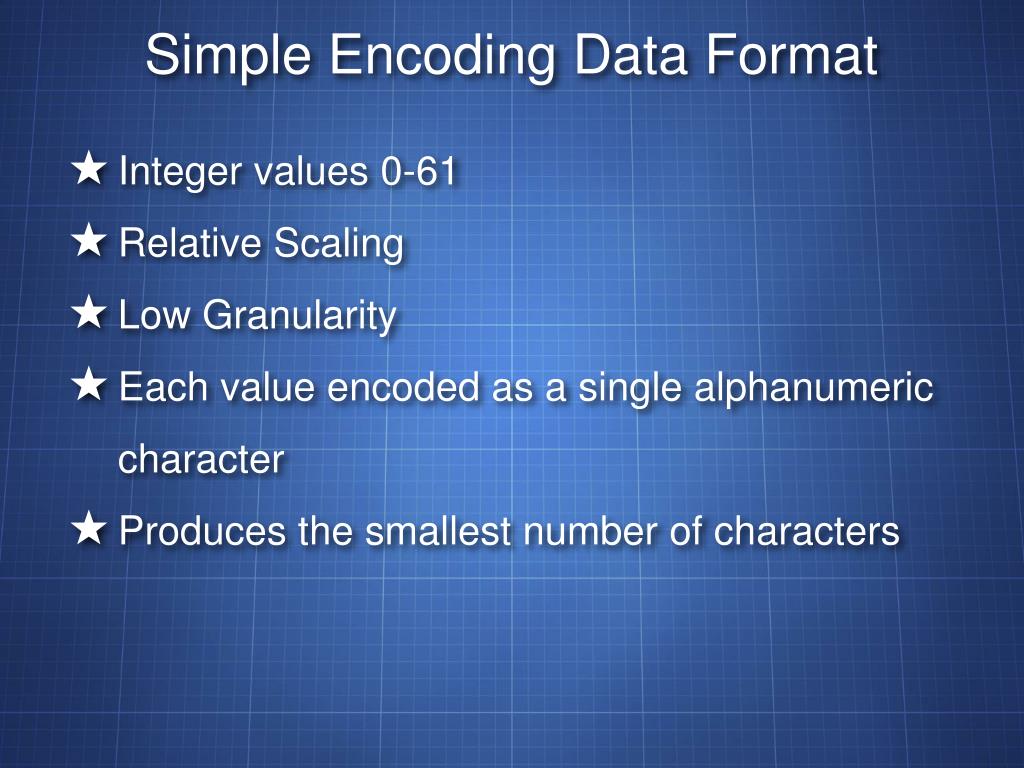 Simple Encoding Data Format

★ Integer values 0-61

★ Relative Scaling

★ Low Granularity

★ Each value encoded as a single alphanumeric character

★ Produces the smallest number of characters